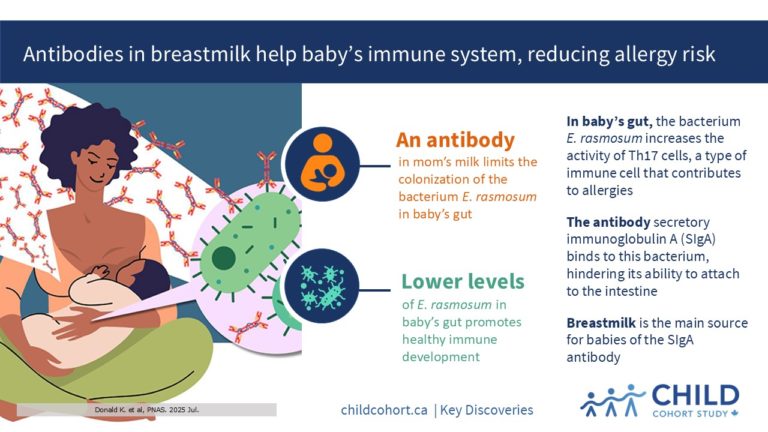 Antibodies in breastmilk help baby's immune system, reducing allergy risk

An antibody
in mom's milk limits the colonization of the bacterium E. rasmosum in baby's gut

Lower levels
of E. rasmosum in baby's gut promotes healthy immune development

In baby's gut, the bacterium E. rasmosum increases the activity of Th17 cells, a type of immune cell that contributes to allergies

The antibody secretory immunoglobulin A (SIgA) binds to this bacterium, hindering its ability to attach to the intestine

Breastmilk is the main source for babies of the SIgA antibody

Donald K. et al, PNAS. 2025 Jul.

childcohort.ca | Key Discoveries

CHILD
COHORT STUDY